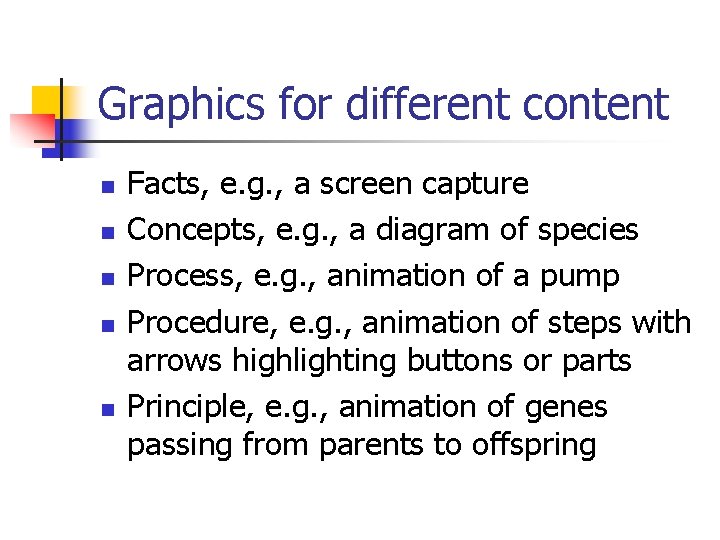 Graphics for different content

- Facts, e.g., a screen capture
- Concepts, e.g., a diagram of species
- Process, e.g., animation of a pump
- Procedure, e.g., animation of steps with arrows highlighting buttons or parts
- Principle, e.g., animation of genes passing from parents to offspring